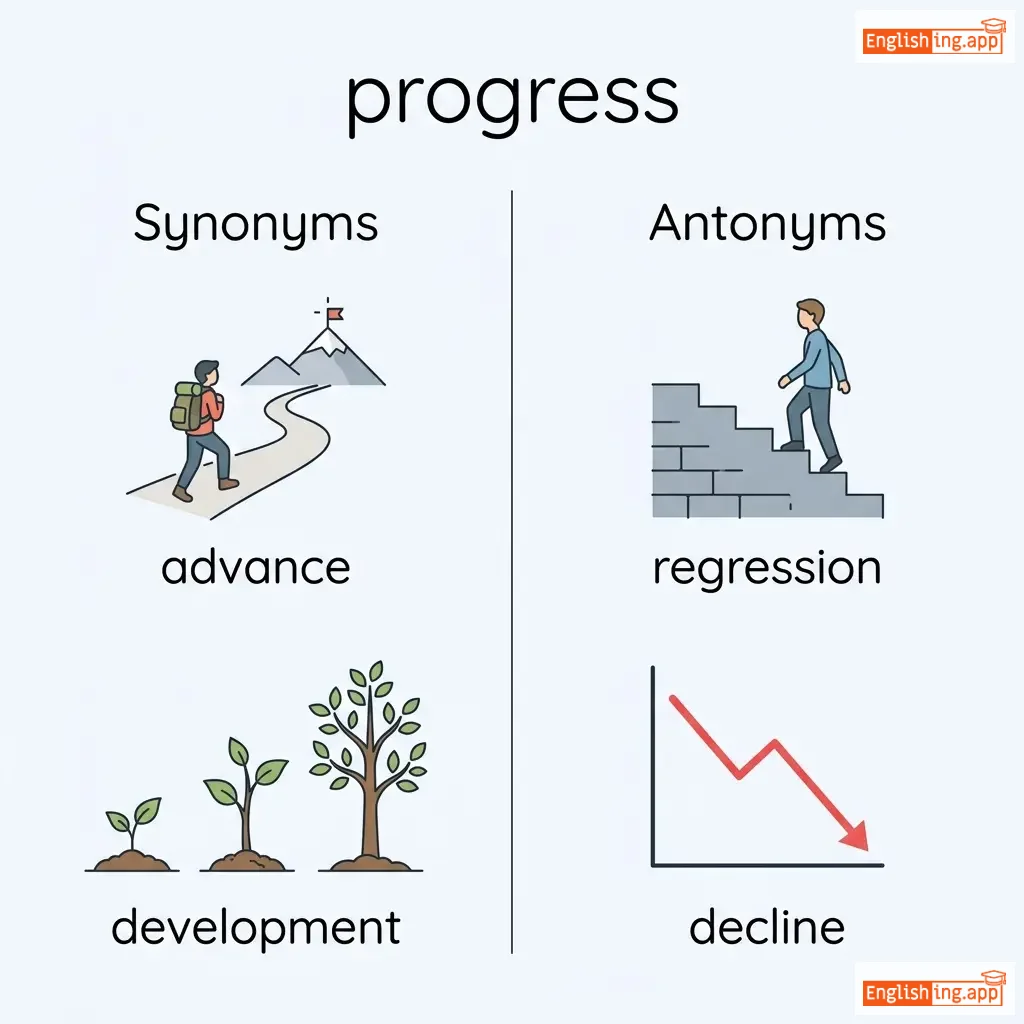 Englishing.app

progress

Synonyms

advance

development

Antonyms

regression

decline

Englishing.app